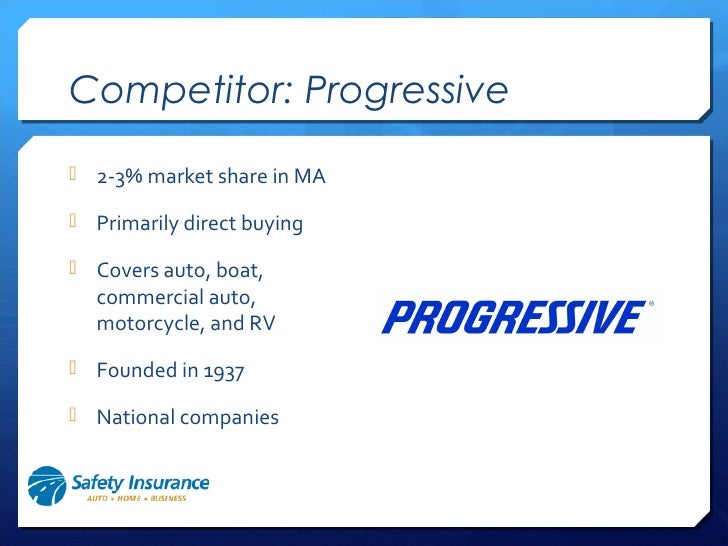 Competitor: Progressive

2-3% market share in MA

Primarily direct buying

Covers auto, boat, commercial auto, motorcycle, and RV

Founded in 1937

National companies

PROGRESSIVE®

Safety Insurance
AUTO • HOME • BUSINESS